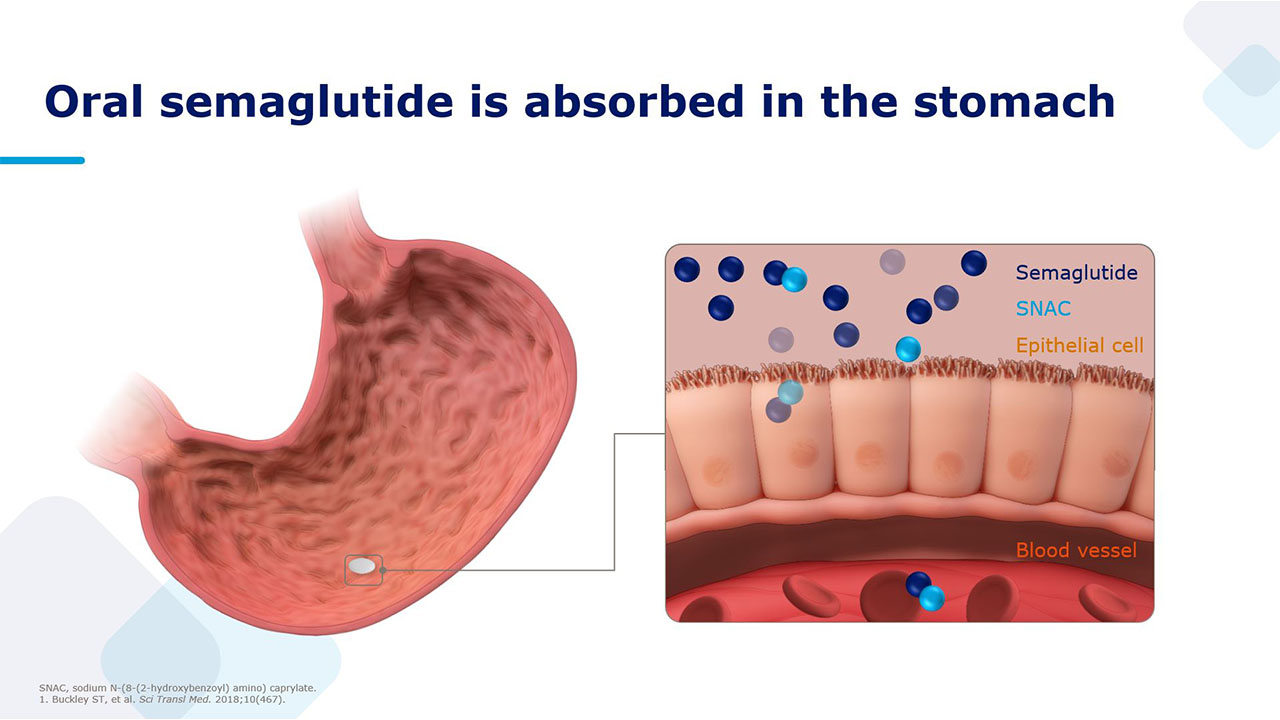 Oral semaglutide is absorbed in the stomach

Semaglutide

SNAC

Epithelial cell

Blood vessel

SNAC, sodium N-(8-(2-hydroxybenzoyl) amino) caprylate.
1. Buckley ST, et al. Sci Transl Med. 2018;10(467).